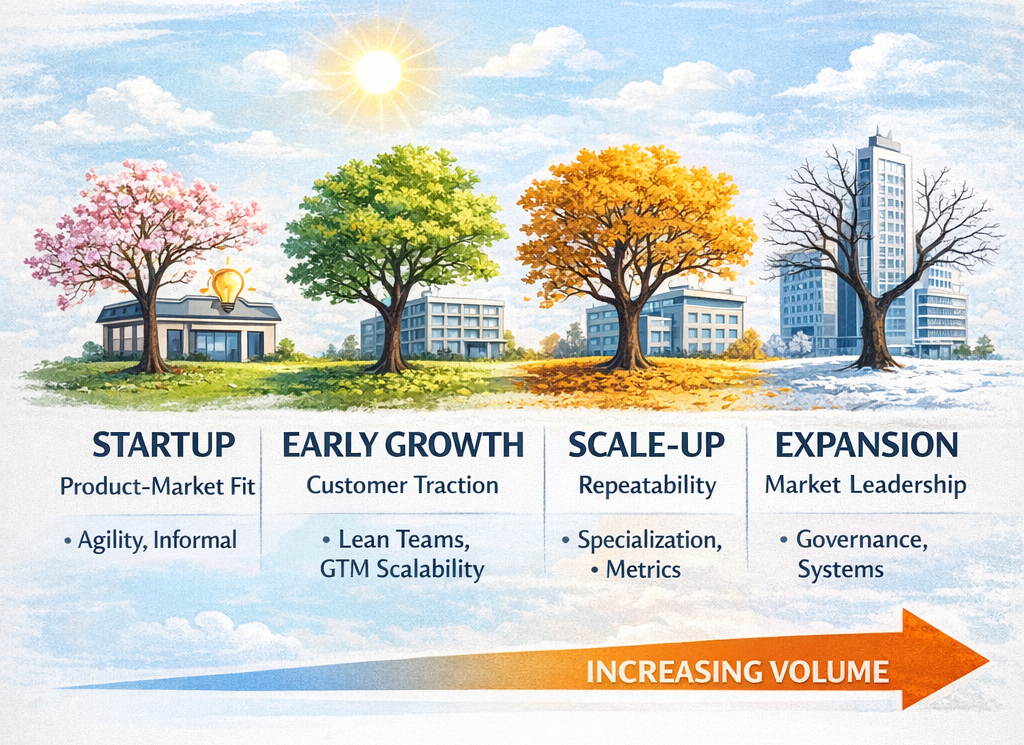 STARTUP
Product-Market Fit

• Agility, Informal

EARLY GROWTH
Customer Traction

• Lean Teams, GTM Scalability

SCALE-UP
Repeatability

• Specialization,
• Metrics

EXPANSION
Market Leadership

• Governance, Systems

INCREASING VOLUME